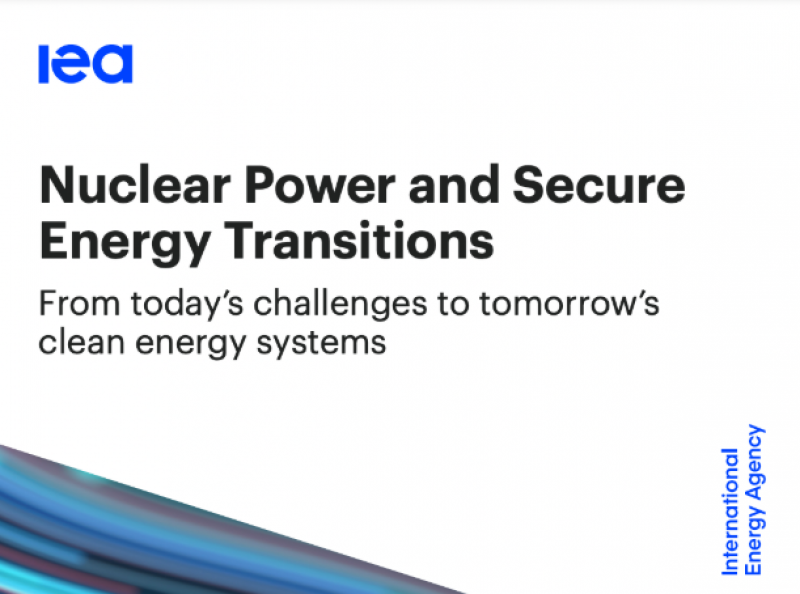 iea

Nuclear Power and Secure Energy Transitions

From today's challenges to tomorrow's clean energy systems

International Energy Agency